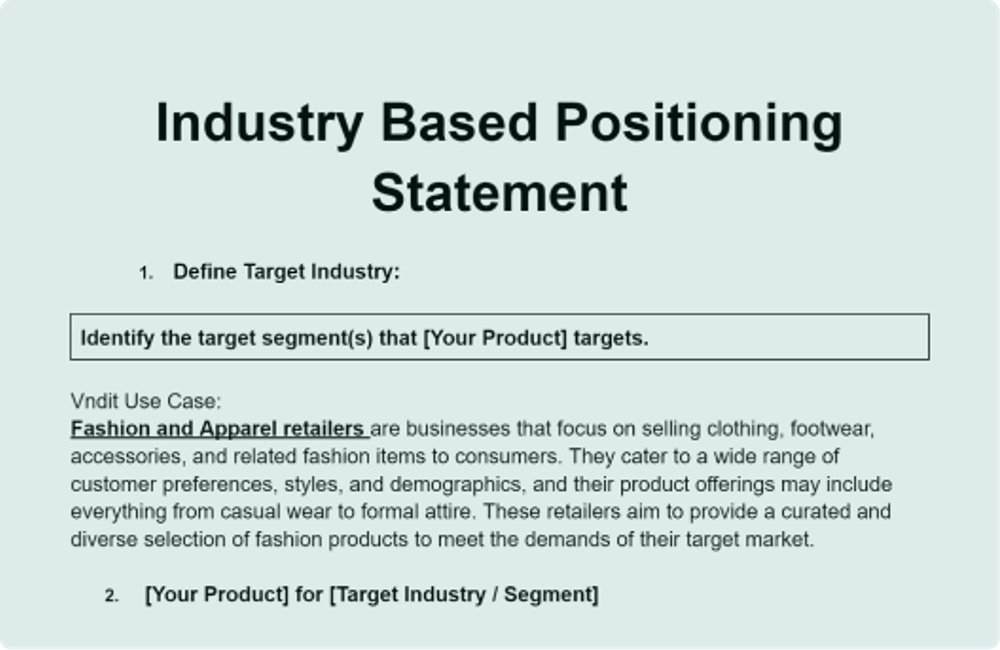 Industry Based Positioning Statement

1. Define Target Industry:

Identify the target segment(s) that [Your Product] targets.

Vndit Use Case:
Fashion and Apparel retailers are businesses that focus on selling clothing, footwear, accessories, and related fashion items to consumers. They cater to a wide range of customer preferences, styles, and demographics, and their product offerings may include everything from casual wear to formal attire. These retailers aim to provide a curated and diverse selection of fashion products to meet the demands of their target market.

2. [Your Product] for [Target Industry / Segment]